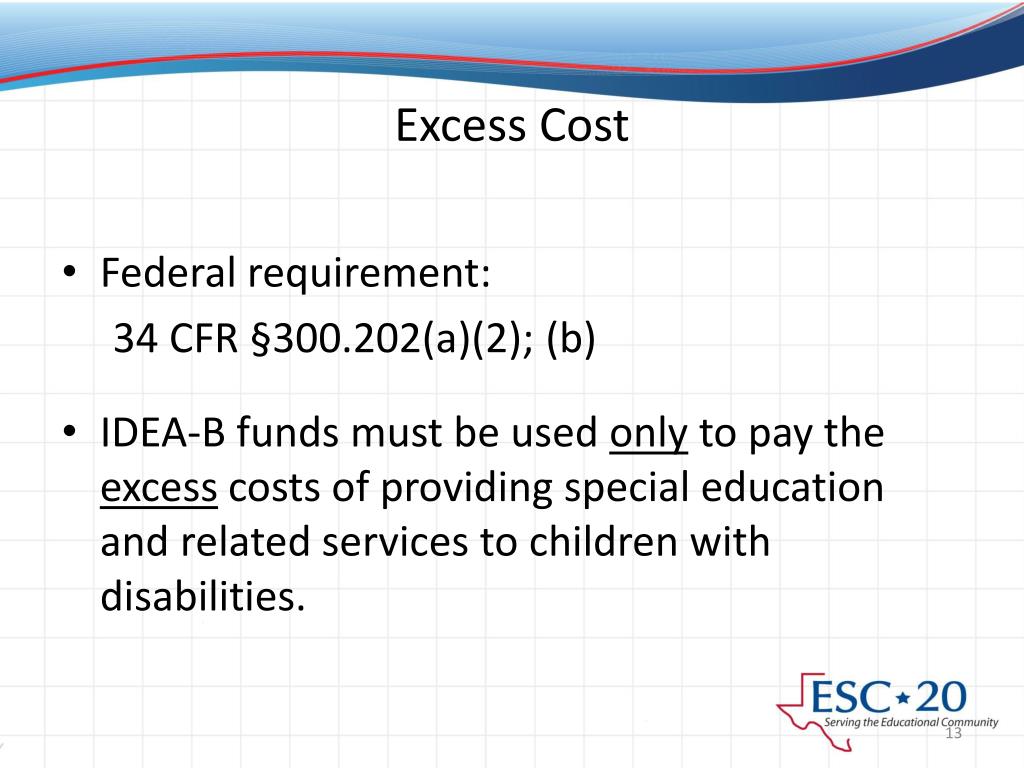 Excess Cost

• Federal requirement:
34 CFR §300.202(a)(2); (b)

• IDEA-B funds must be used only to pay the excess costs of providing special education and related services to children with disabilities.

ESC★20
Serving the Educational Community

13